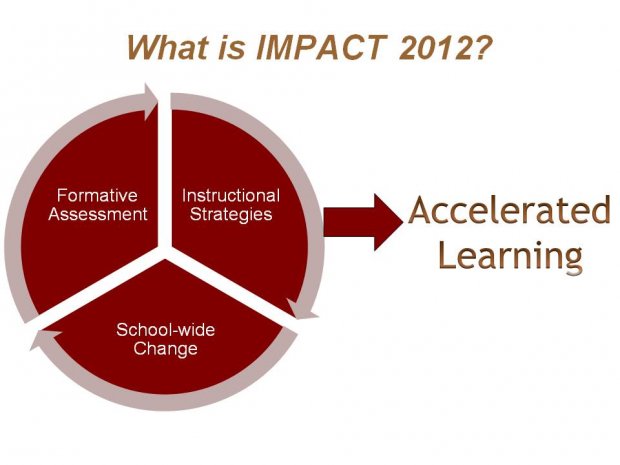 What is IMPACT 2012?

Formative Assessment

Instructional Strategies

School-wide Change

Accelerated Learning